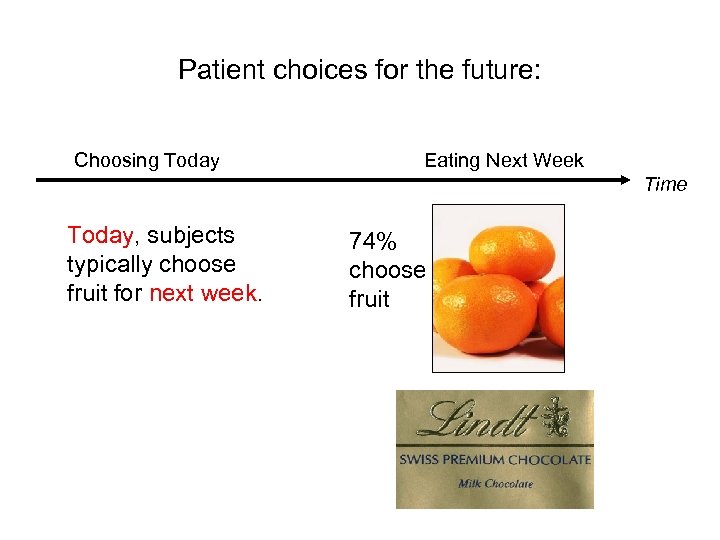 Patient choices for the future:

Choosing Today

Eating Next Week

Time

Today, subjects typically choose fruit for next week.

74% choose fruit

Lindt

SWISS PREMIUM CHOCOLATE

Milk Chocolate